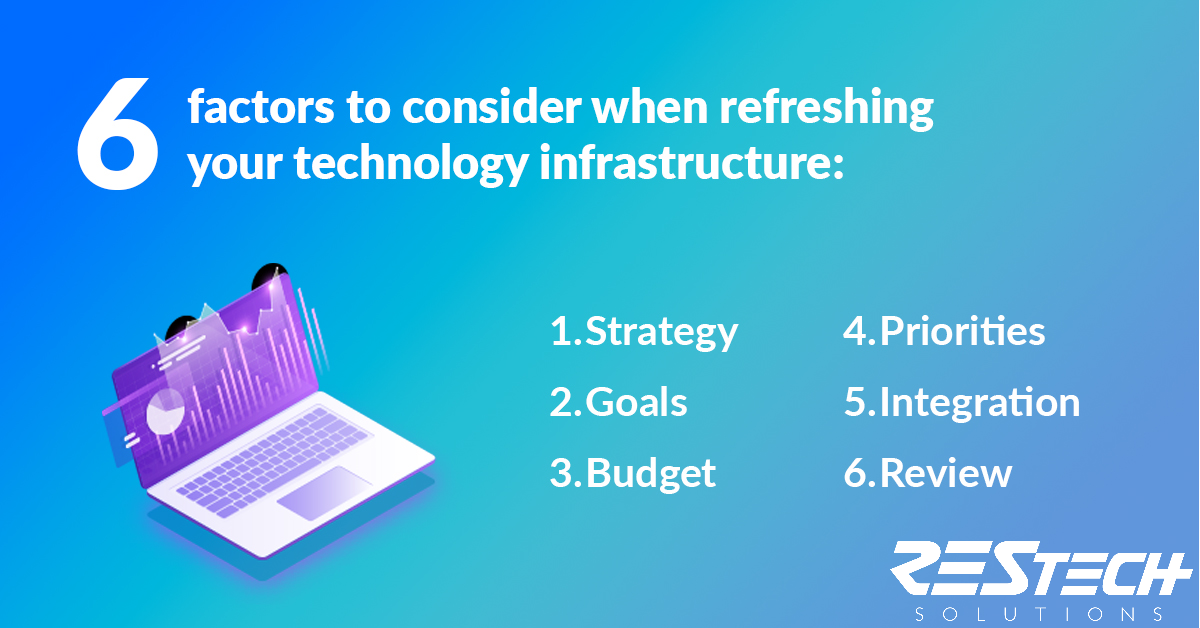 6 factors to consider when refreshing your technology infrastructure:

1.Strategy
2.Goals
3.Budget

4.Priorities
5.Integration
6.Review

RESTECH
SOLUTIONS